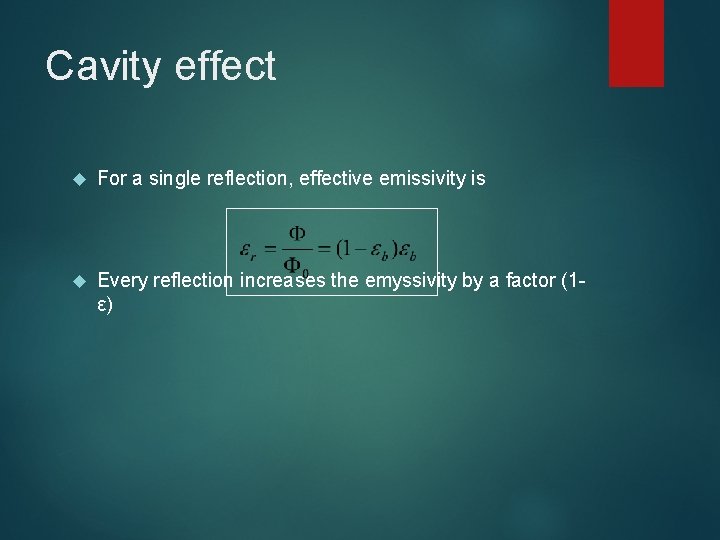 Cavity effect

For a single reflection, effective emissivity is

$\varepsilon_r = \frac{\Phi}{\Phi_0} = (1-\varepsilon_b)\varepsilon_b$

Every reflection increases the emyssivity by a factor (1-ε)